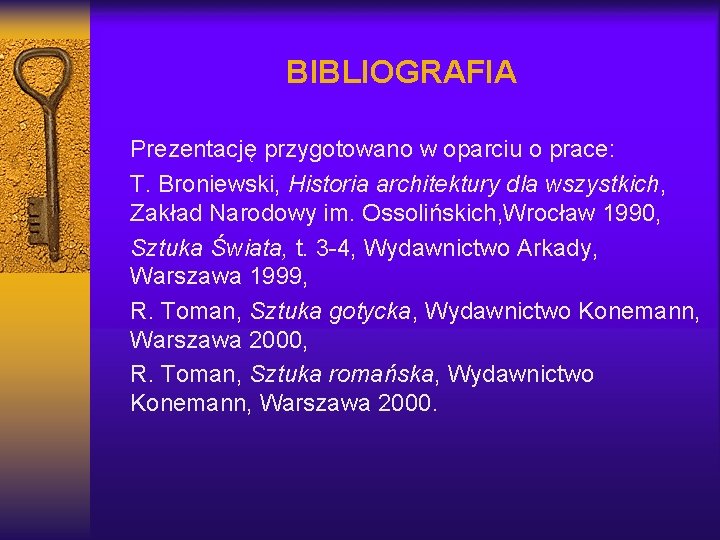 BIBLIOGRAFIA

Prezentację przygotowano w oparciu o prace:

T. Broniewski, Historia architektury dla wszystkich, Zakład Narodowy im. Ossolińskich,Wrocław 1990,

Sztuka Świata, t. 3-4, Wydawnictwo Arkady, Warszawa 1999,

R. Toman, Sztuka gotycka, Wydawnictwo Konemann, Warszawa 2000,

R. Toman, Sztuka romańska, Wydawnictwo Konemann, Warszawa 2000.